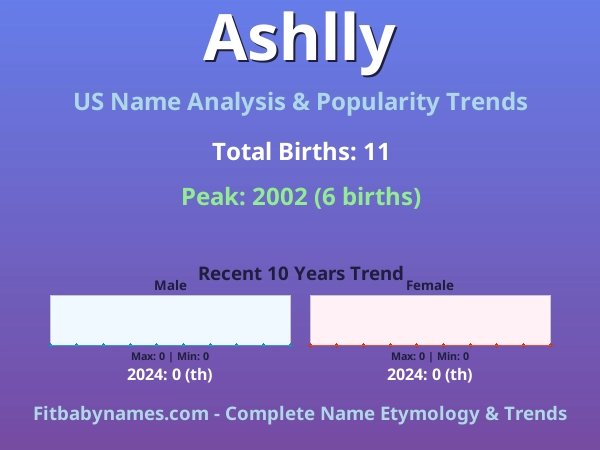 Ashlly

US Name Analysis & Popularity Trends

Total Births: 11

Peak: 2002 (6 births)

Recent 10 Years Trend

Male

Max: 0 | Min: 0

2024: 0 (th)

Female

Max: 0 | Min: 0

2024: 0 (th)

Fitbabynames.com - Complete Name Etymology & Trends